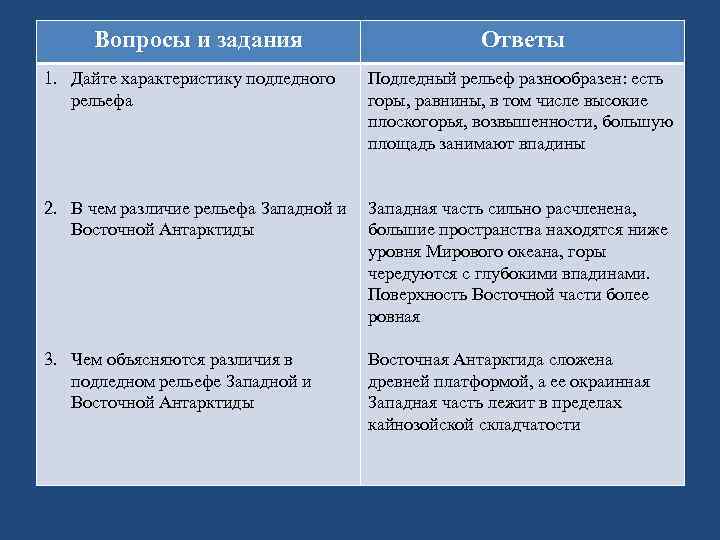 | Вопросы и задания | Ответы |
|---|---|
| 1. Дайте характеристику подледного рельефа | Подледный рельеф разнообразен: есть горы, равнины, в том числе высокие плоскогорья, возвышенности, большую площадь занимают впадины |
| 2. В чем различие рельефа Западной и Восточной Антарктиды | Западная часть сильно расчленена, большие пространства находятся ниже уровня Мирового океана, горы чередуются с глубокими впадинами. Поверхность Восточной части более ровная |
| 3. Чем объясняются различия в подледном рельефе Западной и Восточной Антарктиды | Восточная Антарктида сложена древней платформой, а ее окраинная Западная часть лежит в пределах кайнозойской складчатости |